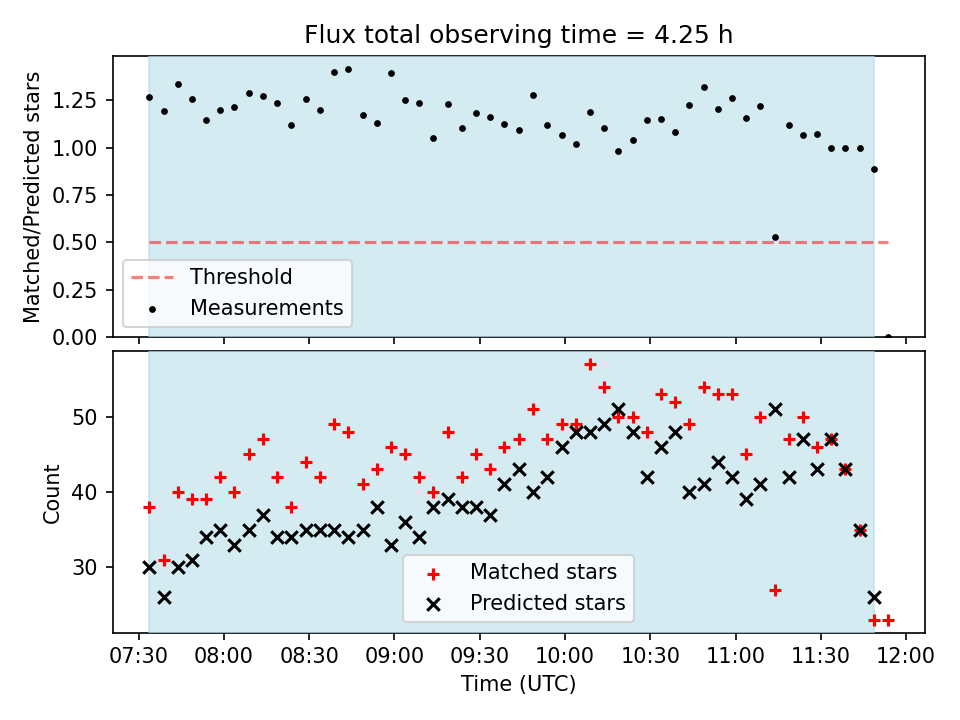 Flux total observing time = 4.25 h

Matched/Predicted stars

1.25
1.00
0.75
0.50
0.25
0.00

Threshold
Measurements

Count

50
40
30

Matched stars
Predicted stars

07:30 08:00 08:30 09:00 09:30 10:00 10:30 11:00 11:30 12:00
Time (UTC)